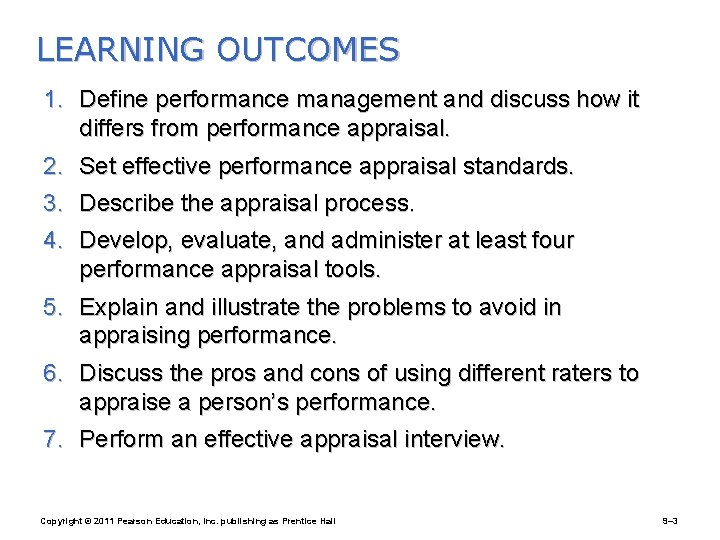 LEARNING OUTCOMES

1. Define performance management and discuss how it differs from performance appraisal.
2. Set effective performance appraisal standards.
3. Describe the appraisal process.
4. Develop, evaluate, and administer at least four performance appraisal tools.
5. Explain and illustrate the problems to avoid in appraising performance.
6. Discuss the pros and cons of using different raters to appraise a person's performance.
7. Perform an effective appraisal interview.

Copyright © 2011 Pearson Education, Inc. publishing as Prentice Hall

9–3